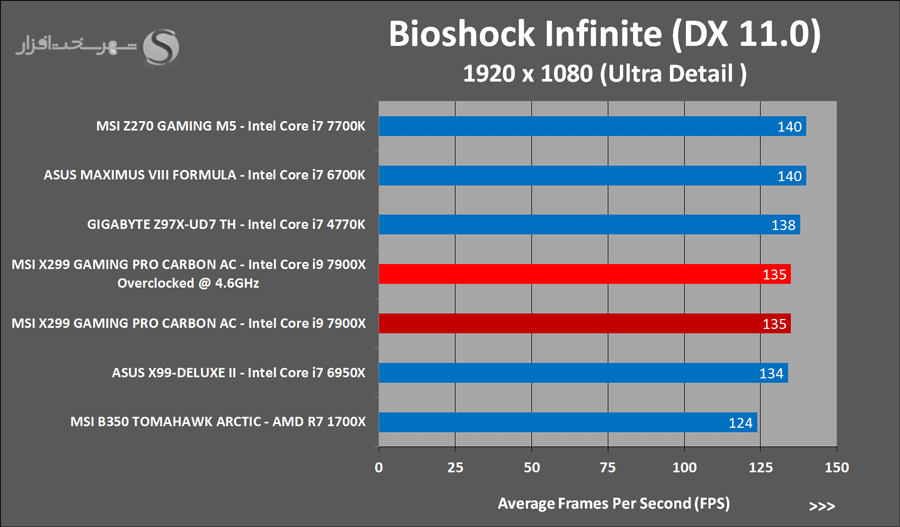 شهر سخت افزار

Bioshock Infinite (DX 11.0)

1920 x 1080 (Ultra Detail )

MSI Z270 GAMING M5 - Intel Core i7 7700K 140

ASUS MAXIMUS VIII FORMULA - Intel Core i7 6700K 140

GIGABYTE Z97X-UD7 TH - Intel Core i7 4770K 138

MSI X299 GAMING PRO CARBON AC - Intel Core i9 7900X Overclocked @ 4.6GHz 135

MSI X299 GAMING PRO CARBON AC - Intel Core i9 7900X 135

ASUS X99-DELUXE II - Intel Core i7 6950X 134

MSI B350 TOMAHAWK ARCTIC - AMD R7 1700X 124

0 25 50 75 100 125 150

Average Frames Per Second (FPS)

>>>